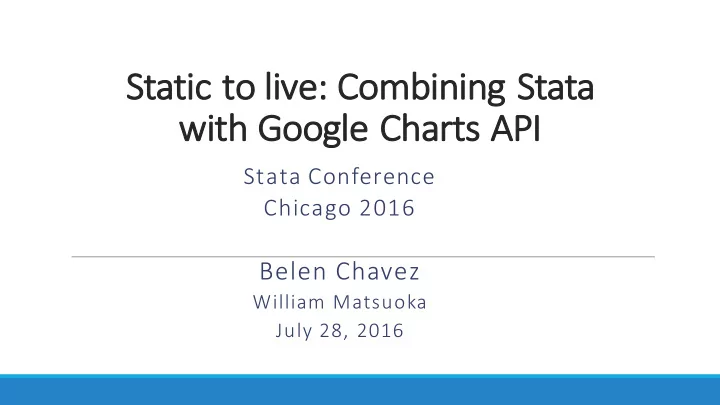 Static to live: Combining Stata with Google Charts API

Stata Conference
Chicago 2016

Belen Chavez
William Matsuoka
July 28, 2016